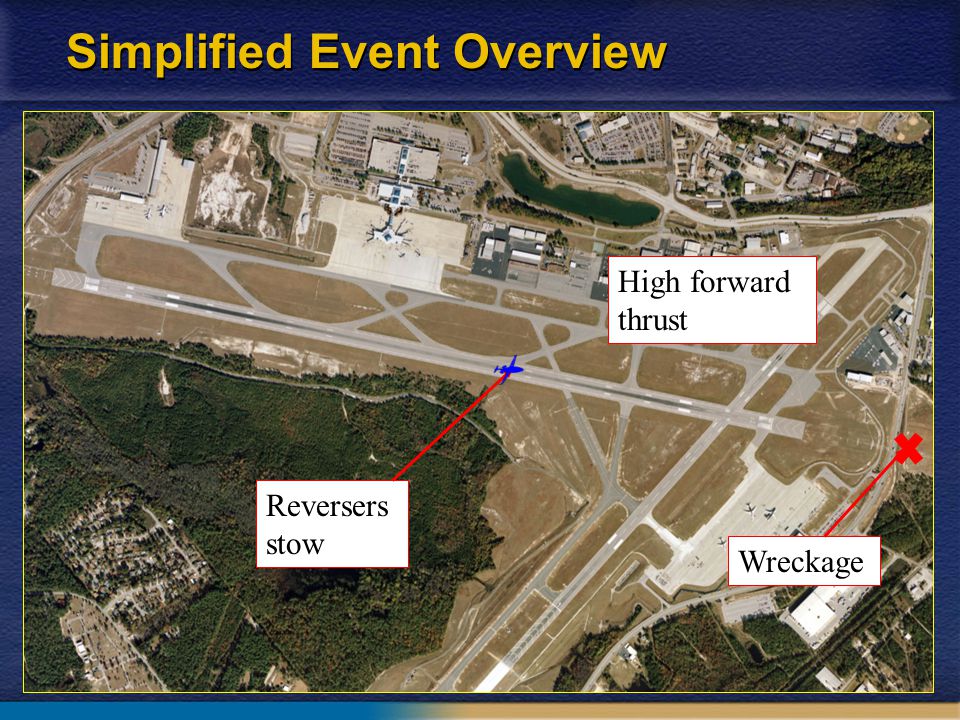 Simplified Event Overview

High forward thrust

Reversers stow

Wreckage